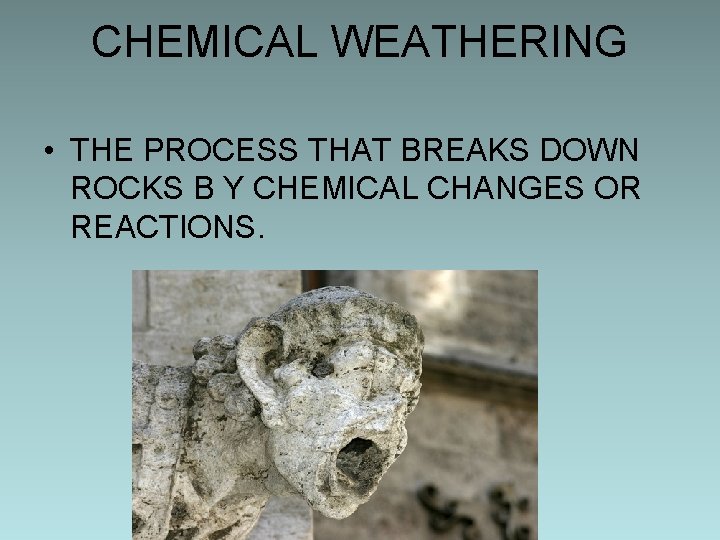 CHEMICAL WEATHERING

• THE PROCESS THAT BREAKS DOWN ROCKS B Y CHEMICAL CHANGES OR REACTIONS.